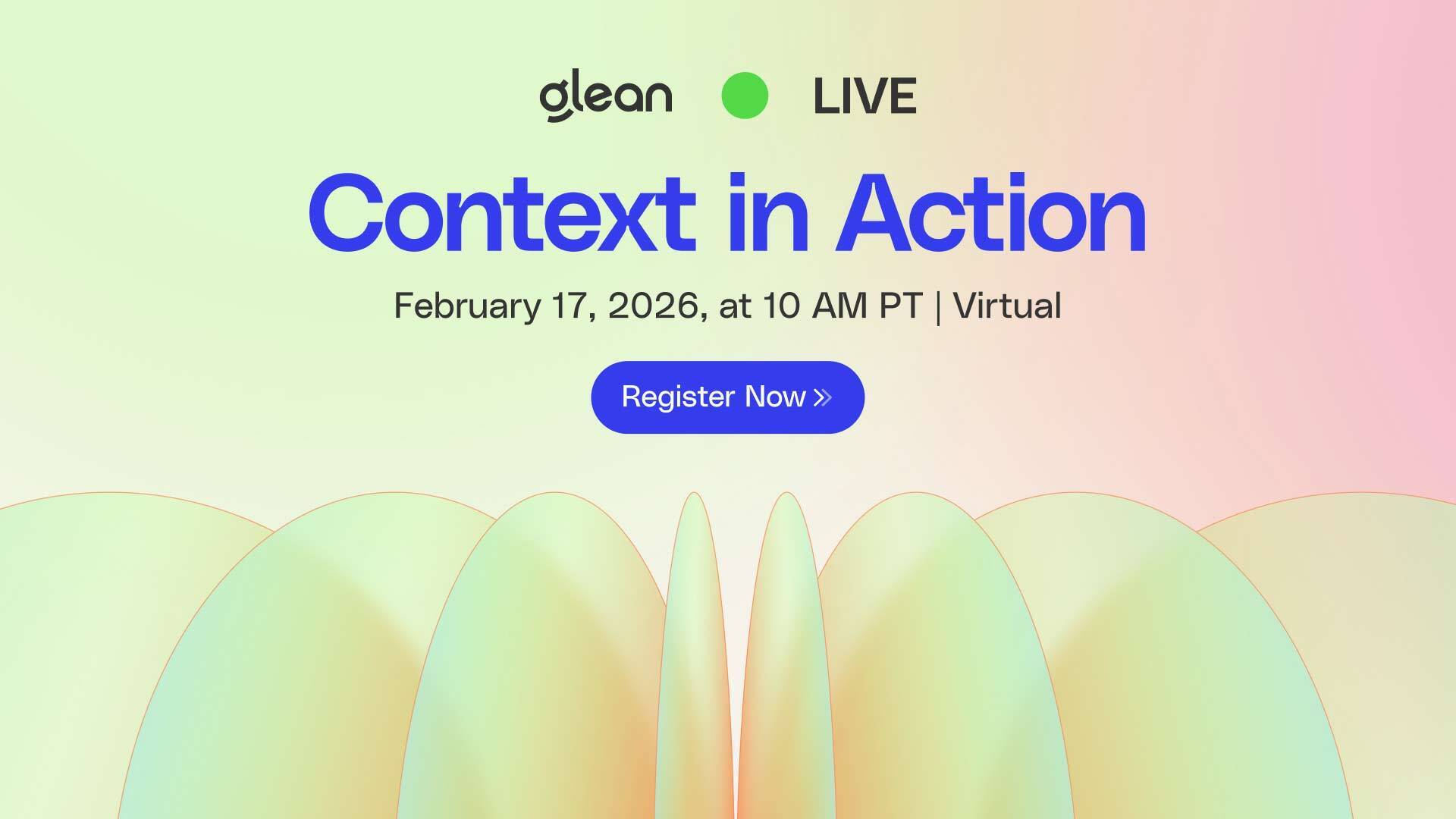 glean LIVE

Context in Action

February 17, 2026, at 10 AM PT | Virtual

Register Now »